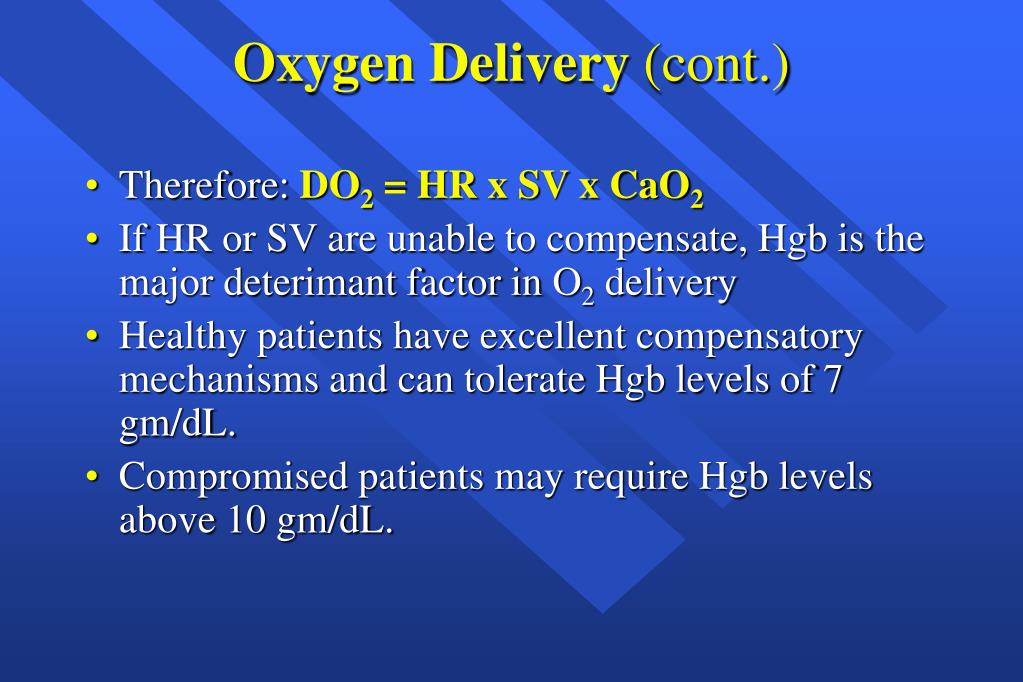 Oxygen Delivery (cont.)

• Therefore: $DO_2$ = HR x SV x $CaO_2$
• If HR or SV are unable to compensate, Hgb is the major deterimant factor in $O_2$ delivery
• Healthy patients have excellent compensatory mechanisms and can tolerate Hgb levels of 7 gm/dL.
• Compromised patients may require Hgb levels above 10 gm/dL.